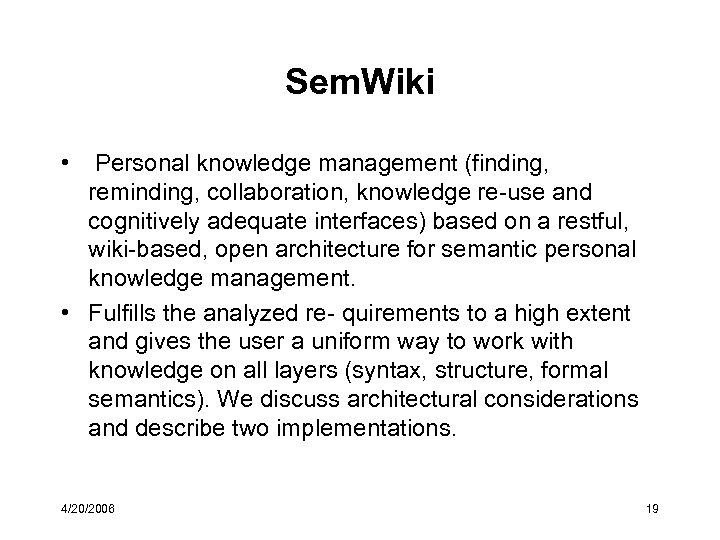 SemWiki

• Personal knowledge management (finding, reminding, collaboration, knowledge re-use and cognitively adequate interfaces) based on a restful, wiki-based, open architecture for semantic personal knowledge management.

• Fulfills the analyzed re- quirements to a high extent and gives the user a uniform way to work with knowledge on all layers (syntax, structure, formal semantics). We discuss architectural considerations and describe two implementations.

4/20/2006

19